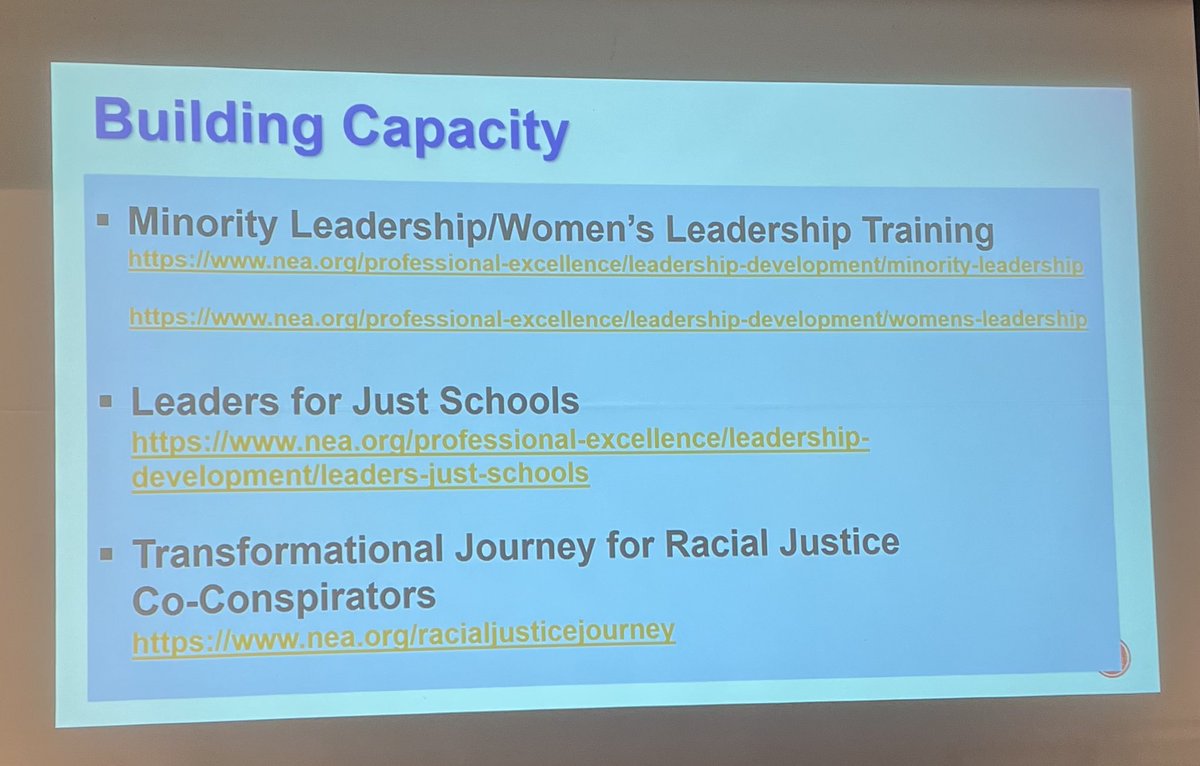 Building Capacity

▪ Minority Leadership/Women's Leadership Training
https://www.nea.org/professional-excellence/leadership-development/minority-leadership

https://www.nea.org/professional-excellence/leadership-development/womens-leadership

▪ Leaders for Just Schools
https://www.nea.org/professional-excellence/leadership-development/leaders-just-schools

▪ Transformational Journey for Racial Justice Co-Conspirators
https://www.nea.org/racialjusticejourney